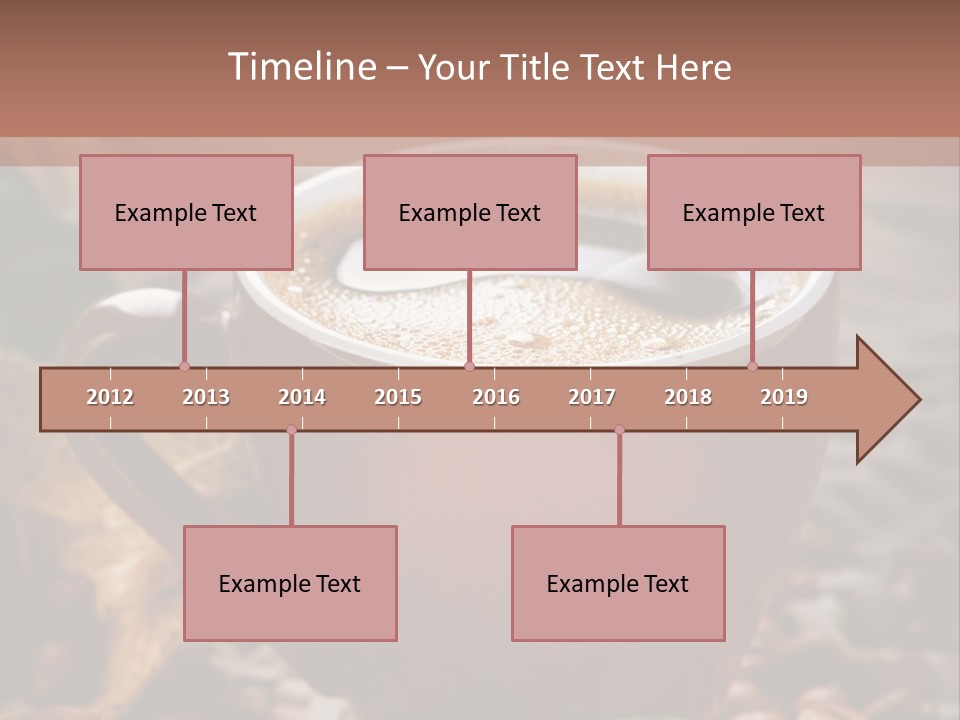 Timeline – Your Title Text Here

Example Text

Example Text

Example Text

2012 2013 2014 2015 2016 2017 2018 2019

Example Text

Example Text